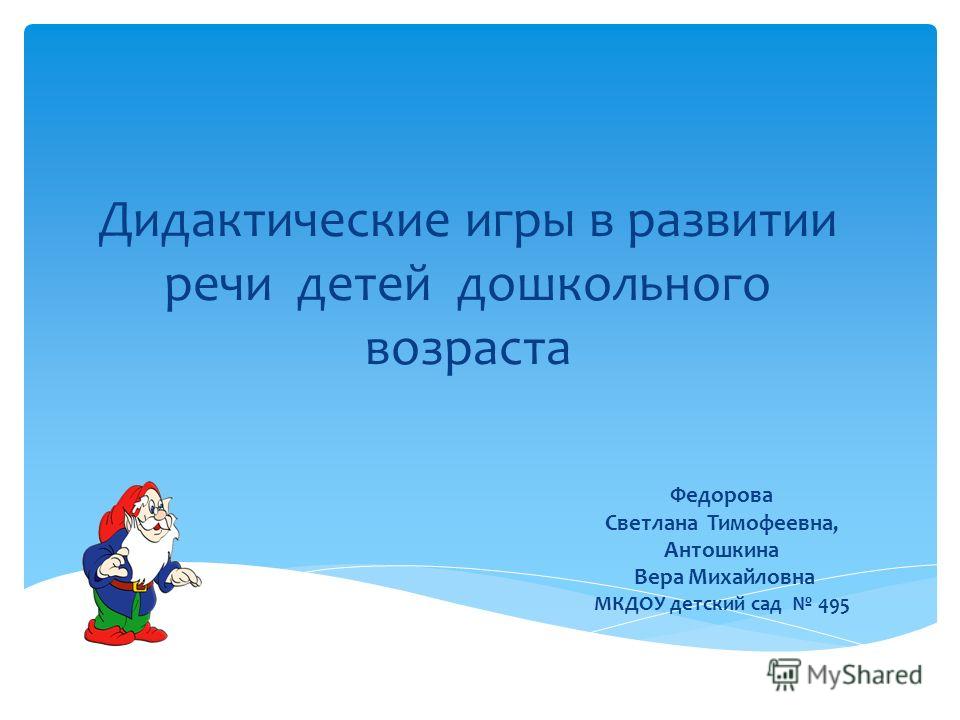 Дидактические игры в развитии речи детей дошкольного возраста

Федорова
Светлана Тимофеевна,
Антошкина
Вера Михайловна
МКДОУ детский сад № 495

MyShared